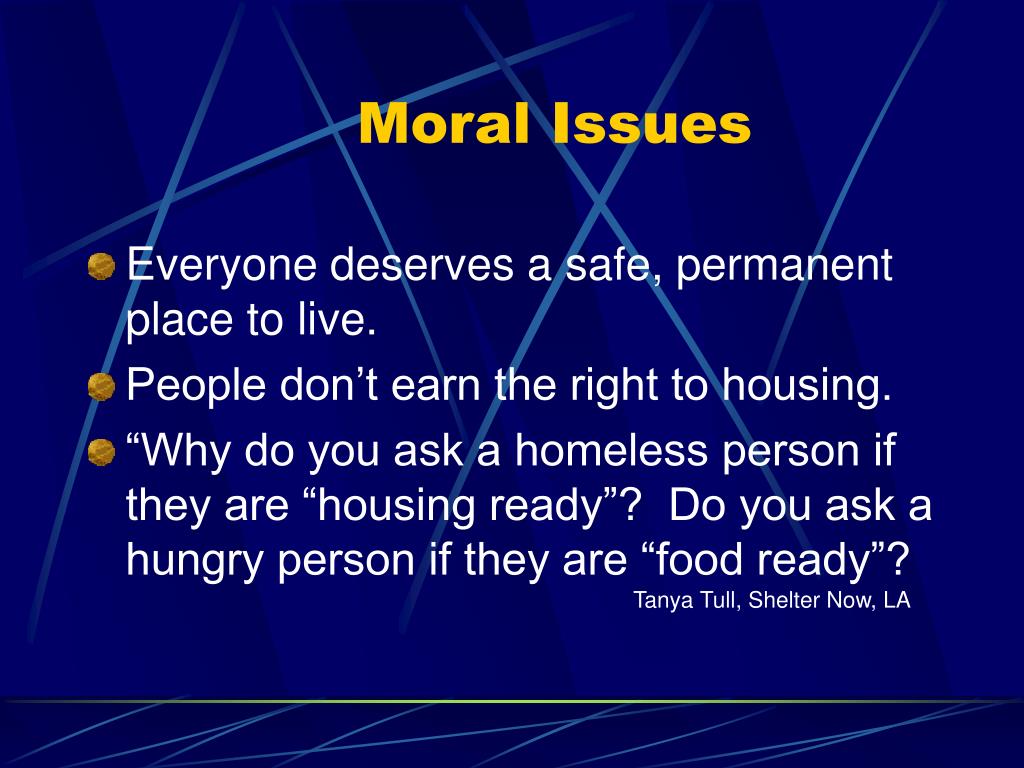 Moral Issues

Everyone deserves a safe, permanent place to live.

People don’t earn the right to housing.

“Why do you ask a homeless person if they are “housing ready”? Do you ask a hungry person if they are “food ready”?

Tanya Tull, Shelter Now, LA